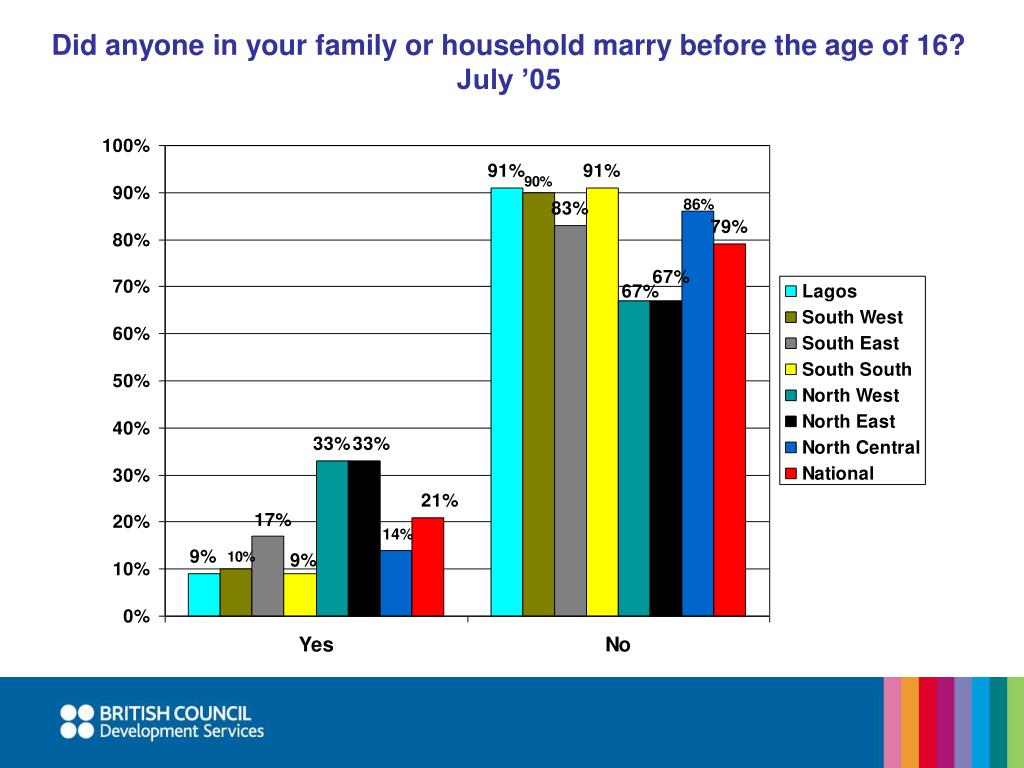 Did anyone in your family or household marry before the age of 16? July ’05

100%
90%
80%
70%
60%
50%
40%
30%
20%
10%
0%

9% 10% 17% 9% 33% 33% 14% 21%

91% 90% 83% 91% 67% 67% 86% 79%

Yes
No

Lagos
South West
South East
South South
North West
North East
North Central
National

BRITISH COUNCIL
Development Services